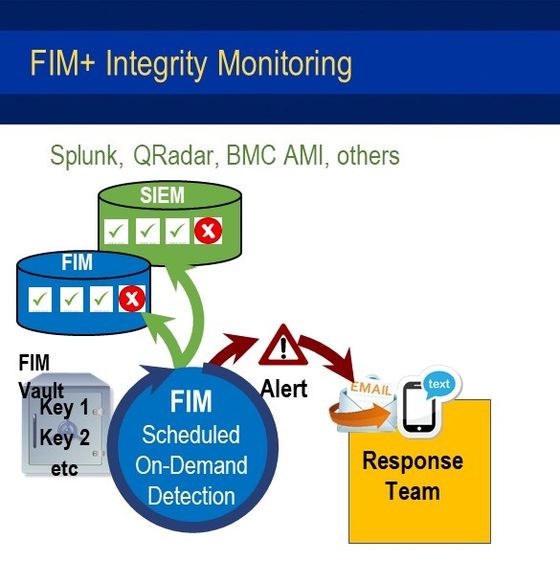 FIM+ Integrity Monitoring

Splunk, QRadar, BMC AMI, others

SIEM

FIM

FIM Vault

Key 1

Key 2

etc

FIM

Scheduled

On-Demand

Detection

Alert

EMAIL

text

Response Team